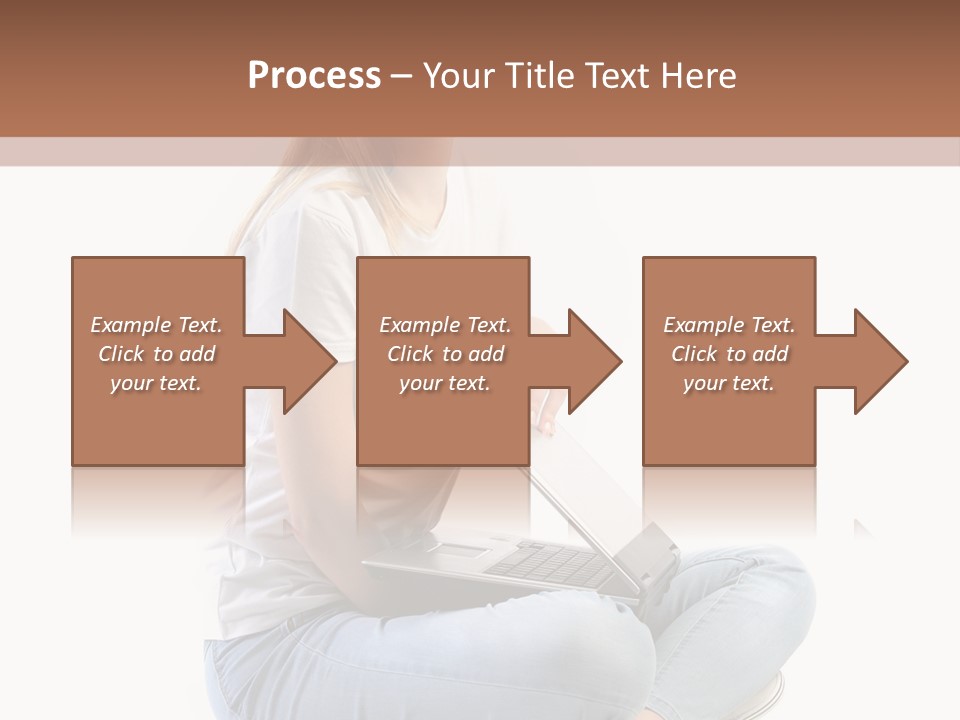 Process – Your Title Text Here

Example Text. Click to add your text.

Example Text. Click to add your text.

Example Text. Click to add your text.